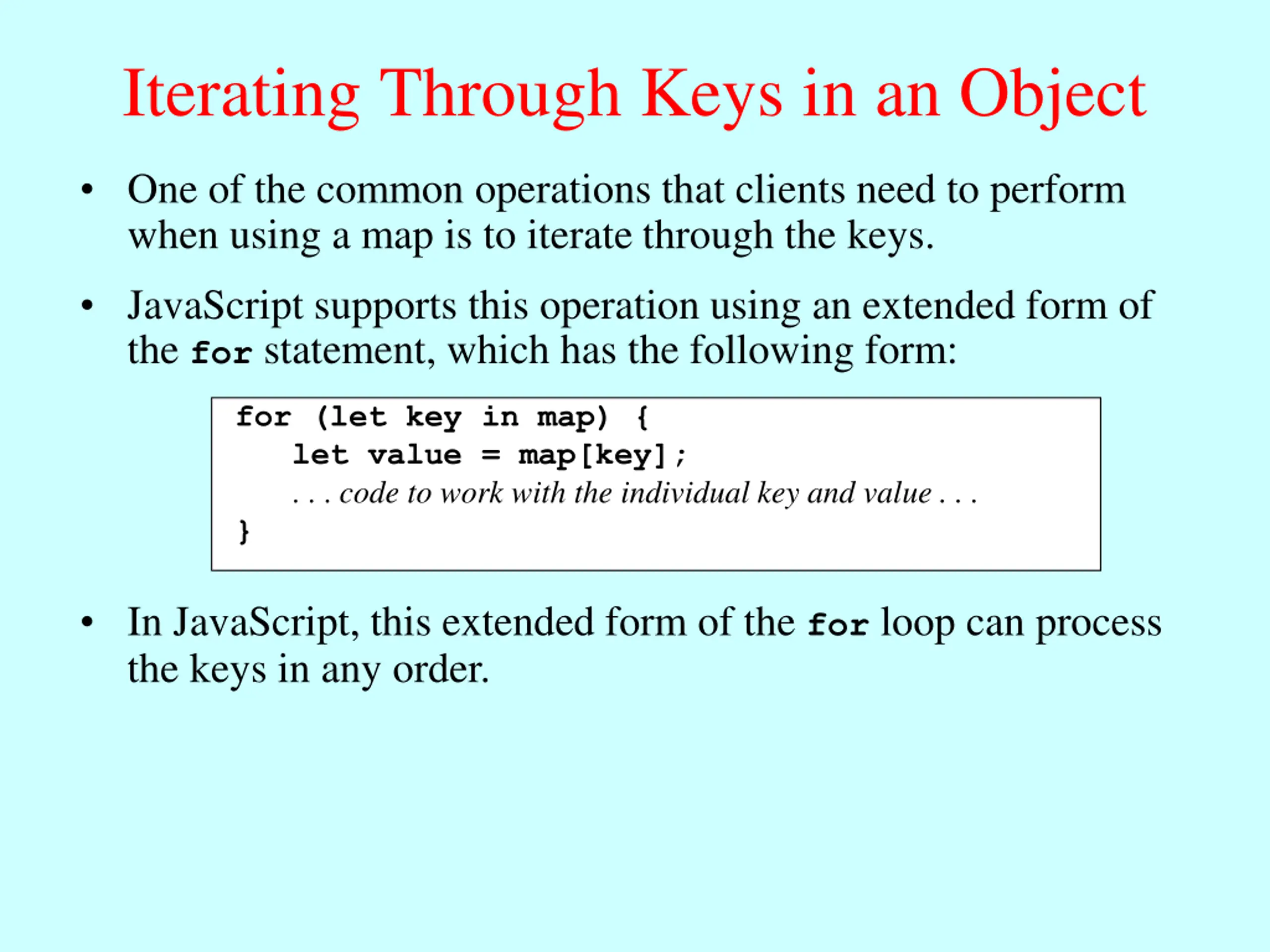 Iterating Through Keys in an Object

• One of the common operations that clients need to perform when using a map is to iterate through the keys.

• JavaScript supports this operation using an extended form of the for statement, which has the following form:

for (let key in map) {
    let value = map[key];
    . . . code to work with the individual key and value . . .
}

• In JavaScript, this extended form of the for loop can process the keys in any order.